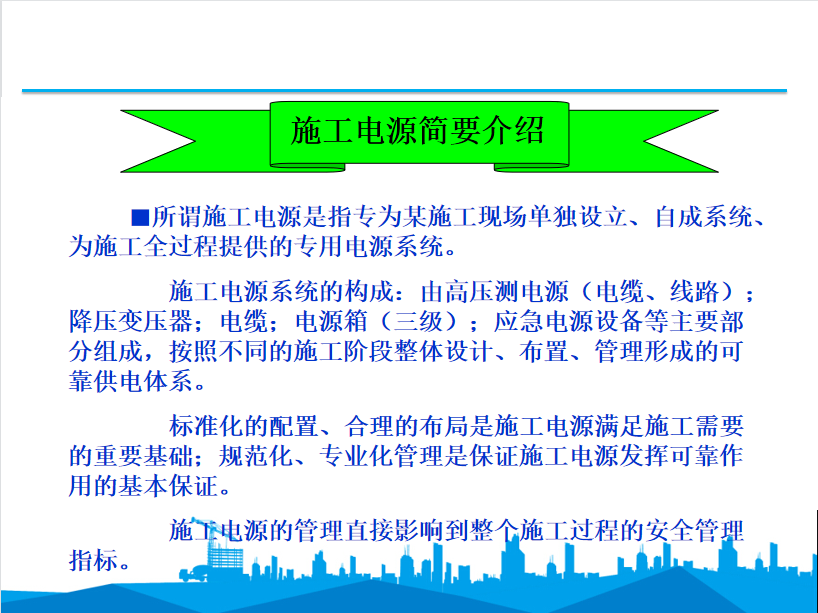 施工电源简要介绍

■所谓施工电源是指专为某施工现场单独设立、自成系统、为施工全过程提供的专用电源系统。

施工电源系统的构成：由高压测电源（电缆、线路）；降压变压器；电缆；电源箱（三级）；应急电源设备等主要部分组成，按照不同的施工阶段整体设计、布置、管理形成的可靠供电体系。

标准化的配置、合理的布局是施工电源满足施工需要的重要基础；规范化、专业化管理是保证施工电源发挥可靠作用的基本保证。

施工电源的管理直接影响到整个施工过程的安全管理指标。